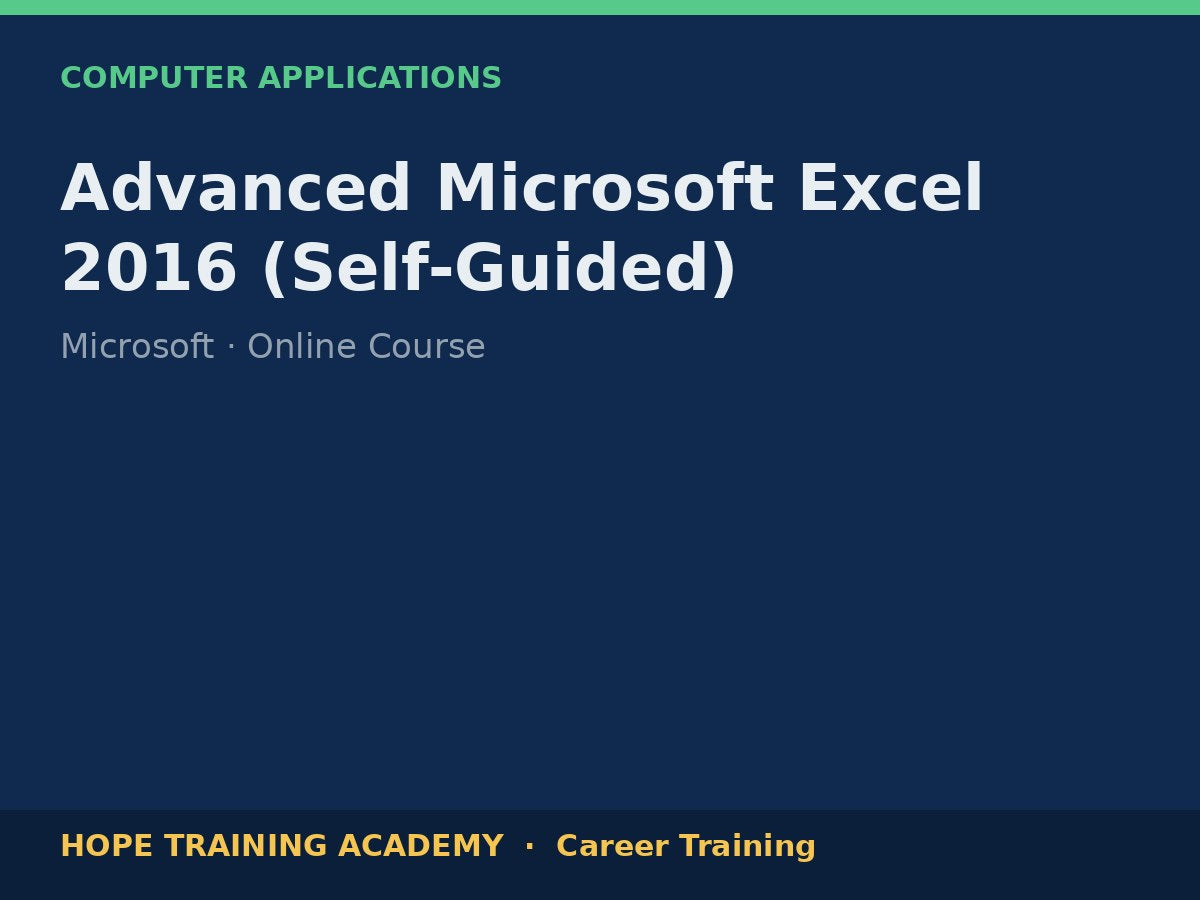 COMPUTER APPLICATIONS

Advanced Microsoft Excel 2016 (Self-Guided)

Microsoft · Online Course

HOPE TRAINING ACADEMY · Career Training